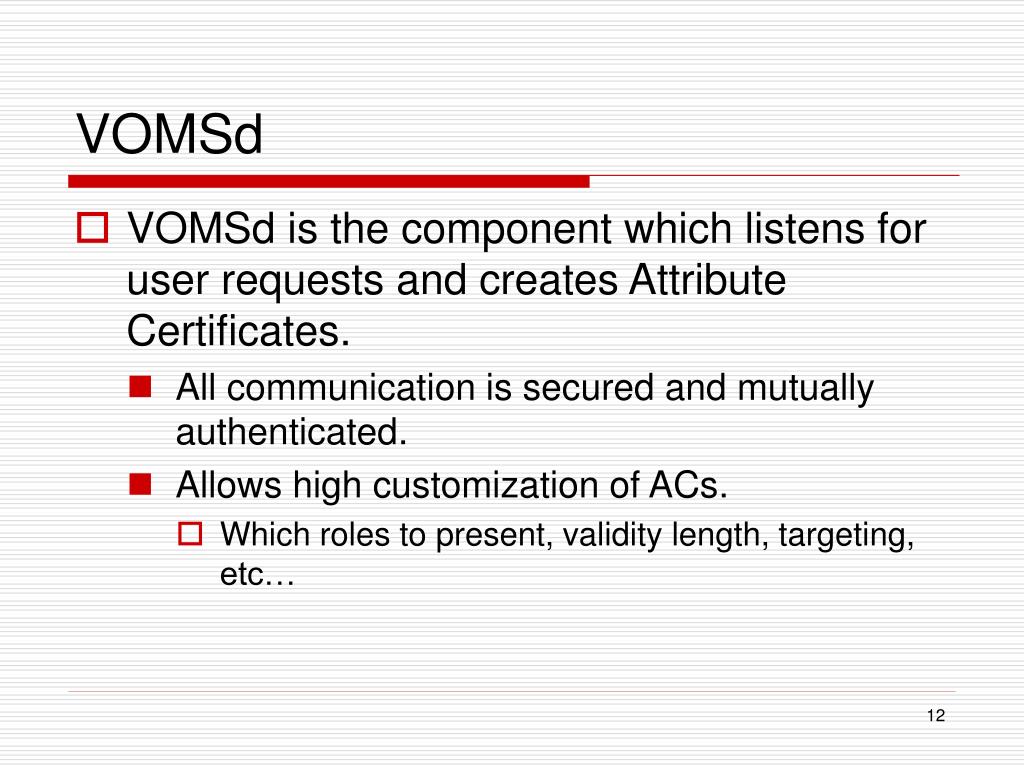 VOMSd

VOMSd is the component which listens for user requests and creates Attribute Certificates.

All communication is secured and mutually authenticated.

Allows high customization of ACs.

Which roles to present, validity length, targeting, etc…

12